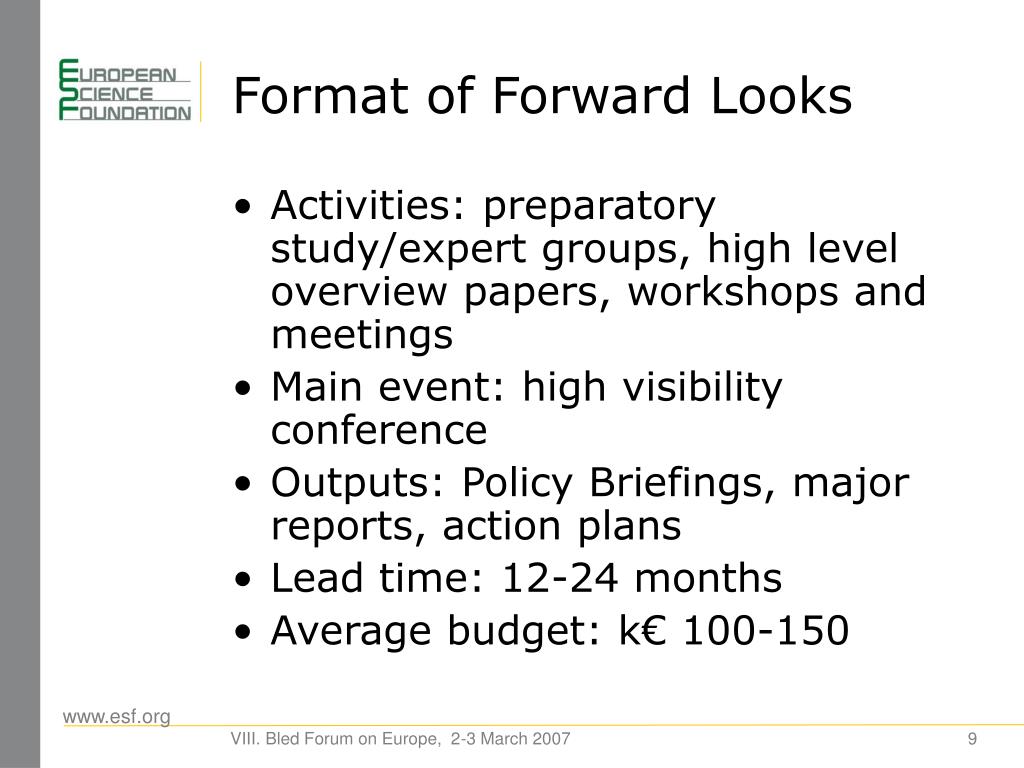 EUROPEAN
SCIENCE
FOUNDATION

Format of Forward Looks

• Activities: preparatory study/expert groups, high level overview papers, workshops and meetings
• Main event: high visibility conference
• Outputs: Policy Briefings, major reports, action plans
• Lead time: 12-24 months
• Average budget: k€ 100-150

www.esf.org

VIII. Bled Forum on Europe, 2-3 March 2007

9